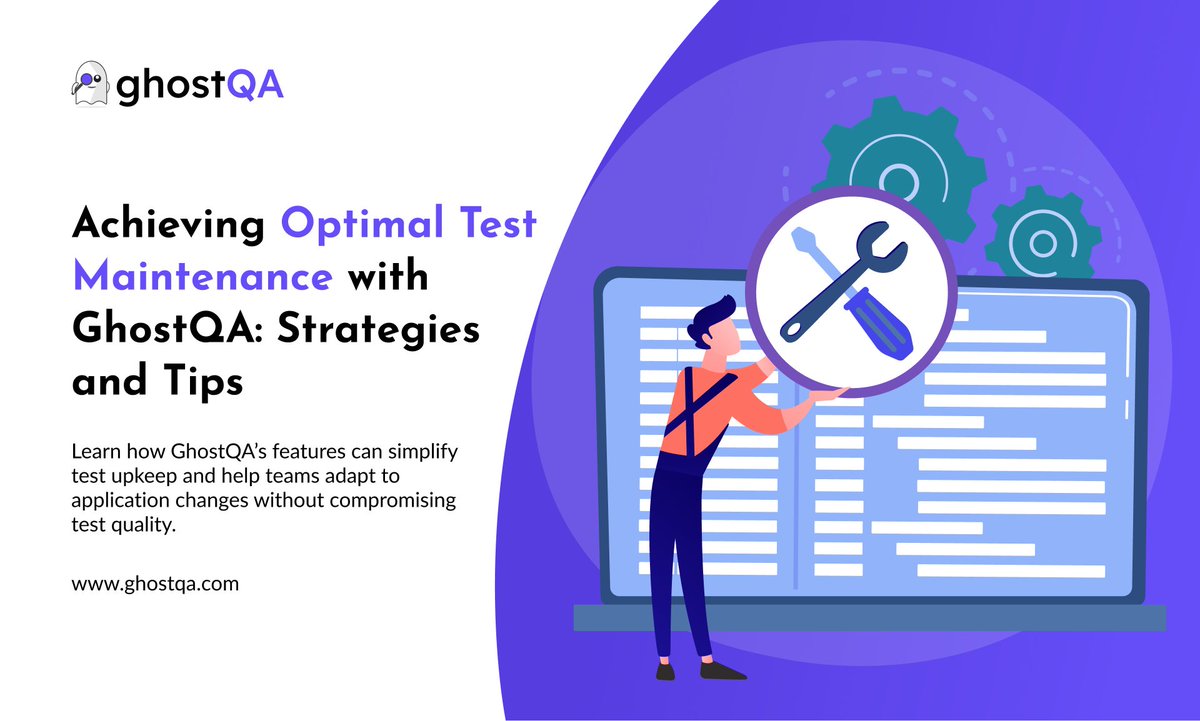 ghostQA

Achieving Optimal Test Maintenance with GhostQA: Strategies and Tips

Learn how GhostQA's features can simplify test upkeep and help teams adapt to application changes without compromising test quality.

www.ghostqa.com